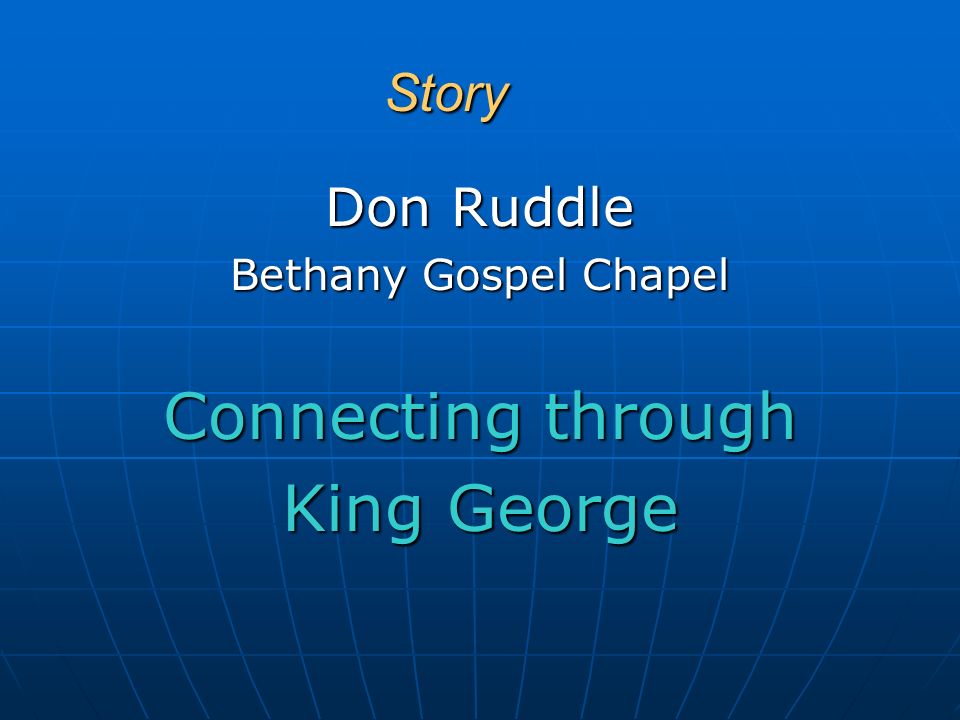 Story

Don Ruddle

Bethany Gospel Chapel

Connecting through King George